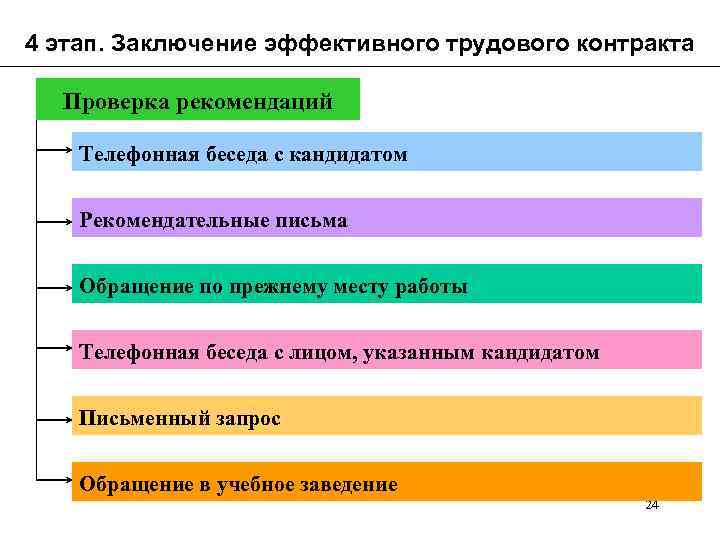 4 этап. Заключение эффективного трудового контракта

Проверка рекомендаций

Телефонная беседа с кандидатом

Рекомендательные письма

Обращение по прежнему месту работы

Телефонная беседа с лицом, указанным кандидатом

Письменный запрос

Обращение в учебное заведение

24